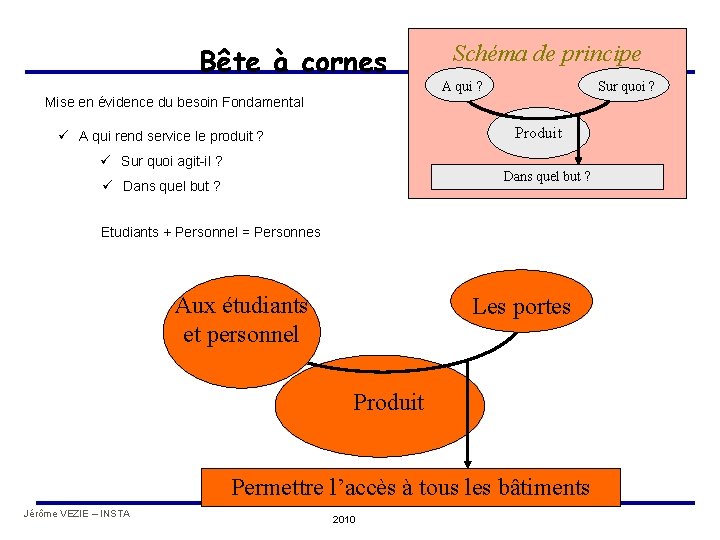 Bête à cornes

Schéma de principe

A qui ?

Sur quoi ?

Produit

Dans quel but ?

Mise en évidence du besoin Fondamental

✓ A qui rend service le produit ?

✓ Sur quoi agit-il ?

✓ Dans quel but ?

Etudiants + Personnel = Personnes

Aux étudiants et personnel

Les portes

Produit

Permettre l'accès à tous les bâtiments

Jérôme VEZIE – INSTA

2010